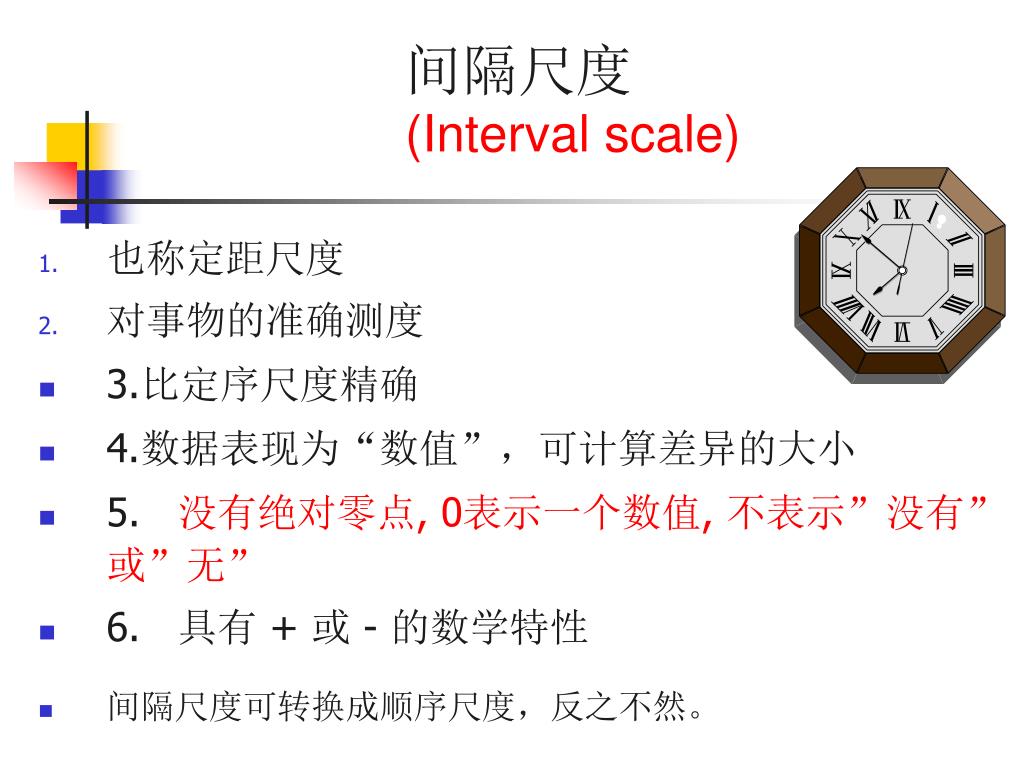 间隔尺度
(Interval scale)

1. 也称定距尺度
2. 对事物的准确测度
3.比定序尺度精确
4.数据表现为“数值”，可计算差异的大小
5. 没有绝对零点, 0表示一个数值, 不表示”没有”或”无”
6. 具有 + 或 - 的数学特性
间隔尺度可转换成顺序尺度，反之不然。

XII I II III IIII V VI VII VIII IX X XI